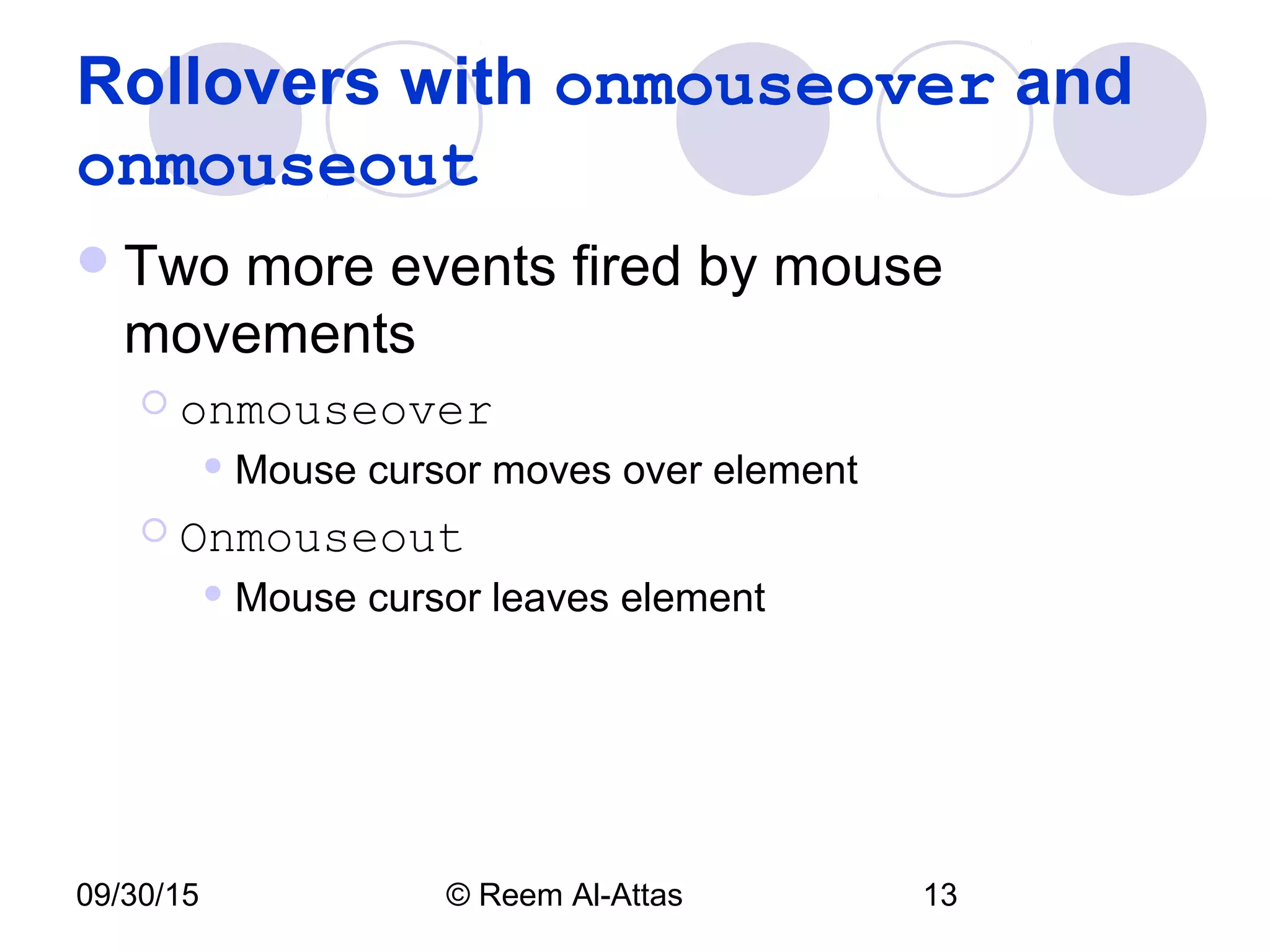 Rollovers with onmouseover and onmouseout

Two more events fired by mouse movements

onmouseover

Mouse cursor moves over element

Onmouseout

Mouse cursor leaves element

09/30/15 © Reem Al-Attas 13